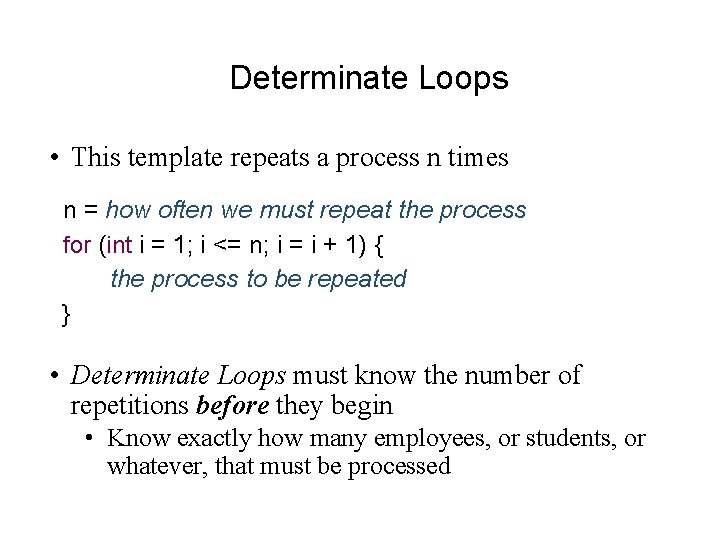 Determinate Loops

• This template repeats a process n times

n = how often we must repeat the process
for (int i = 1; i <= n; i = i + 1) {
the process to be repeated
}

• Determinate Loops must know the number of repetitions before they begin
• Know exactly how many employees, or students, or whatever, that must be processed